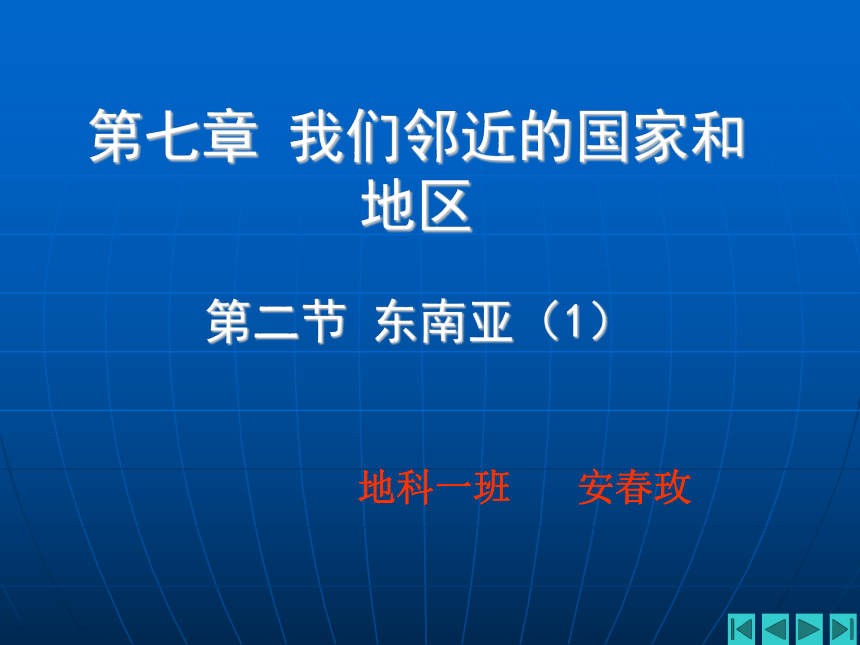 第七章 我们邻近的国家和地区

第二节 东南亚（1）

地科一班　安春玫